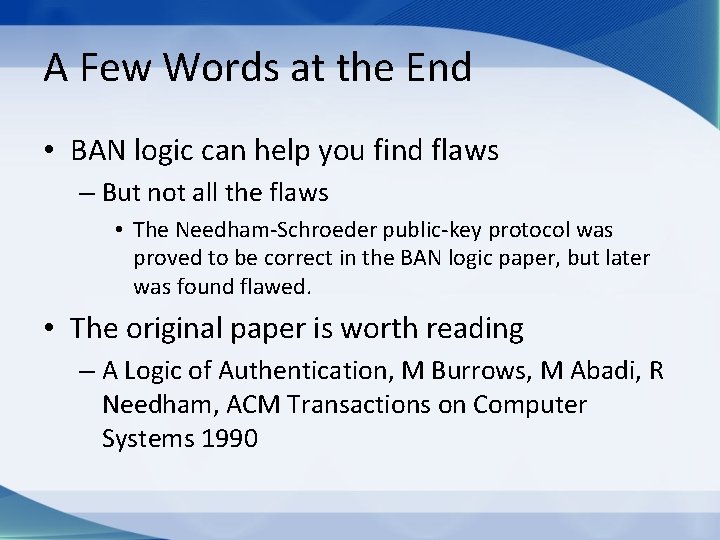 A Few Words at the End

• BAN logic can help you find flaws

– But not all the flaws

• The Needham-Schroeder public-key protocol was proved to be correct in the BAN logic paper, but later was found flawed.

• The original paper is worth reading

– A Logic of Authentication, M Burrows, M Abadi, R Needham, ACM Transactions on Computer Systems 1990